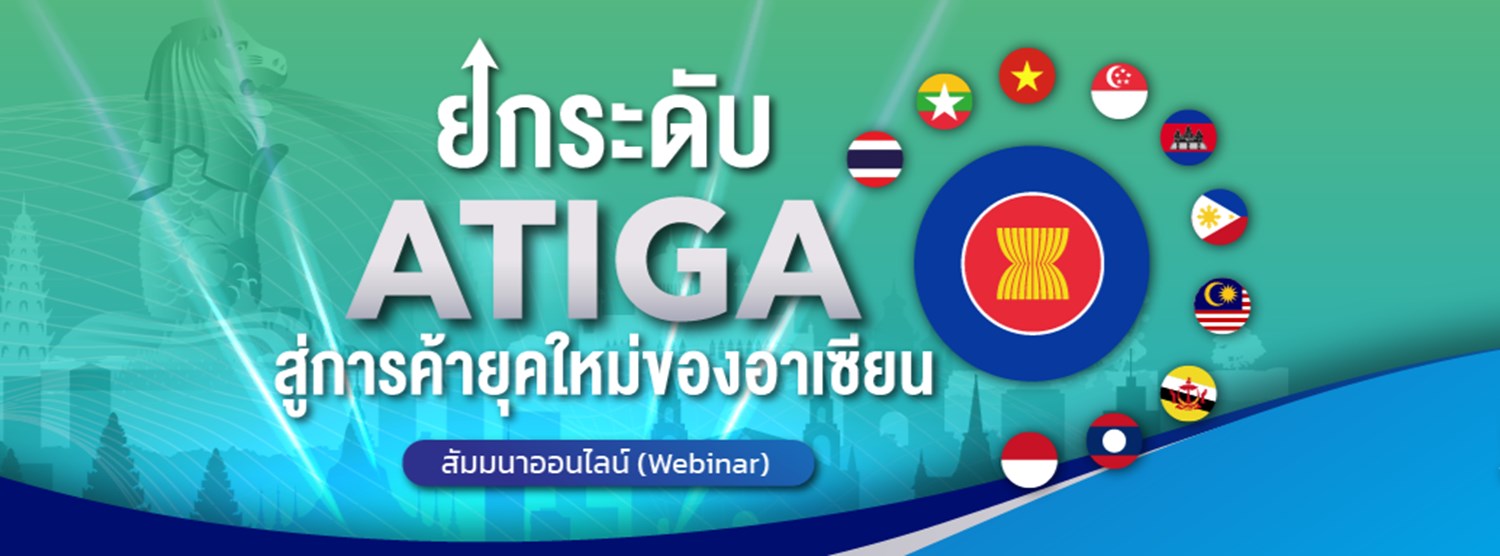 ยกระดับ
ATIGA
สู่การค้ายุคใหม่ของอาเซียน

สัมมนาออนไลน์ (Webinar)